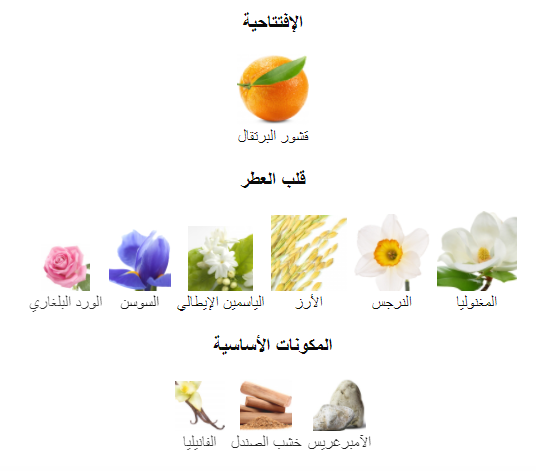 الإفتتاحية

قشور البرتقال

قلب العطر

المغنوليا
النرجس
الأرز
الياسمين الإيطالي
السوسن
الورد البلغاري

المكونات الأساسية

الأمبرغريس
خشب الصندل
الفانيليا